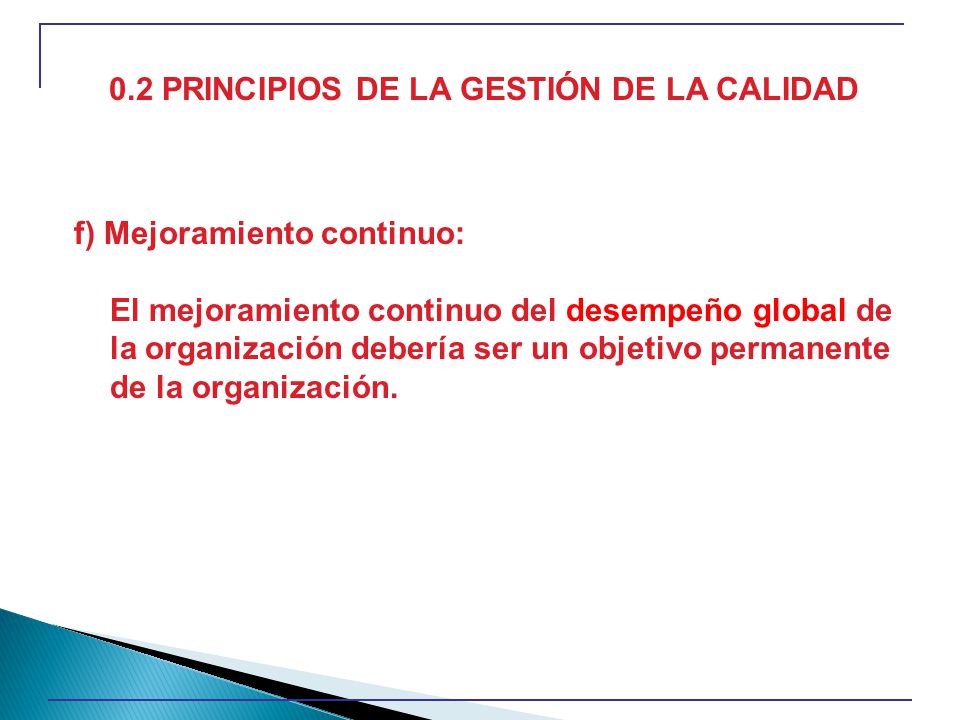 0.2 PRINCIPIOS DE LA GESTIÓN DE LA CALIDAD

f) Mejoramiento continuo:

El mejoramiento continuo del desempeño global de la organización debería ser un objetivo permanente de la organización.